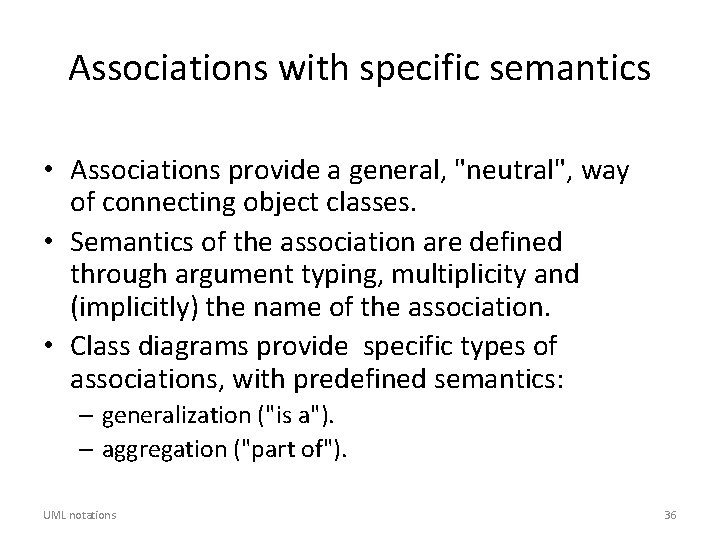 Associations with specific semantics

• Associations provide a general, "neutral", way of connecting object classes.
• Semantics of the association are defined through argument typing, multiplicity and (implicitly) the name of the association.
• Class diagrams provide  specific types of associations, with predefined semantics:
– generalization ("is a").
– aggregation ("part of").

UML notations

36